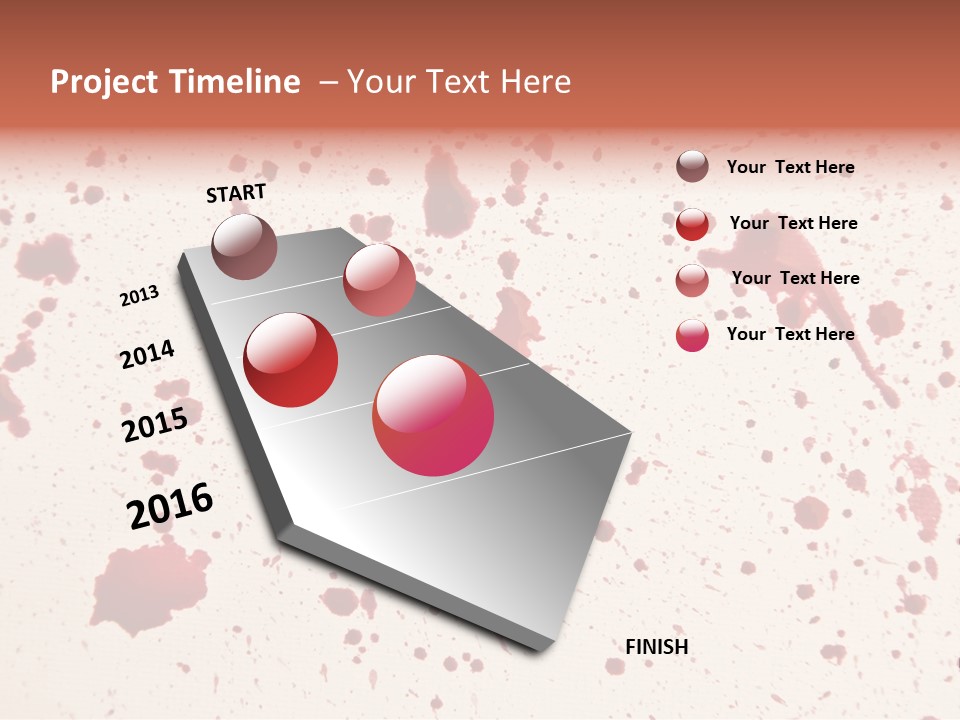 Project Timeline – Your Text Here

START

2013

2014

2015

2016

FINISH

Your Text Here

Your Text Here

Your Text Here

Your Text Here